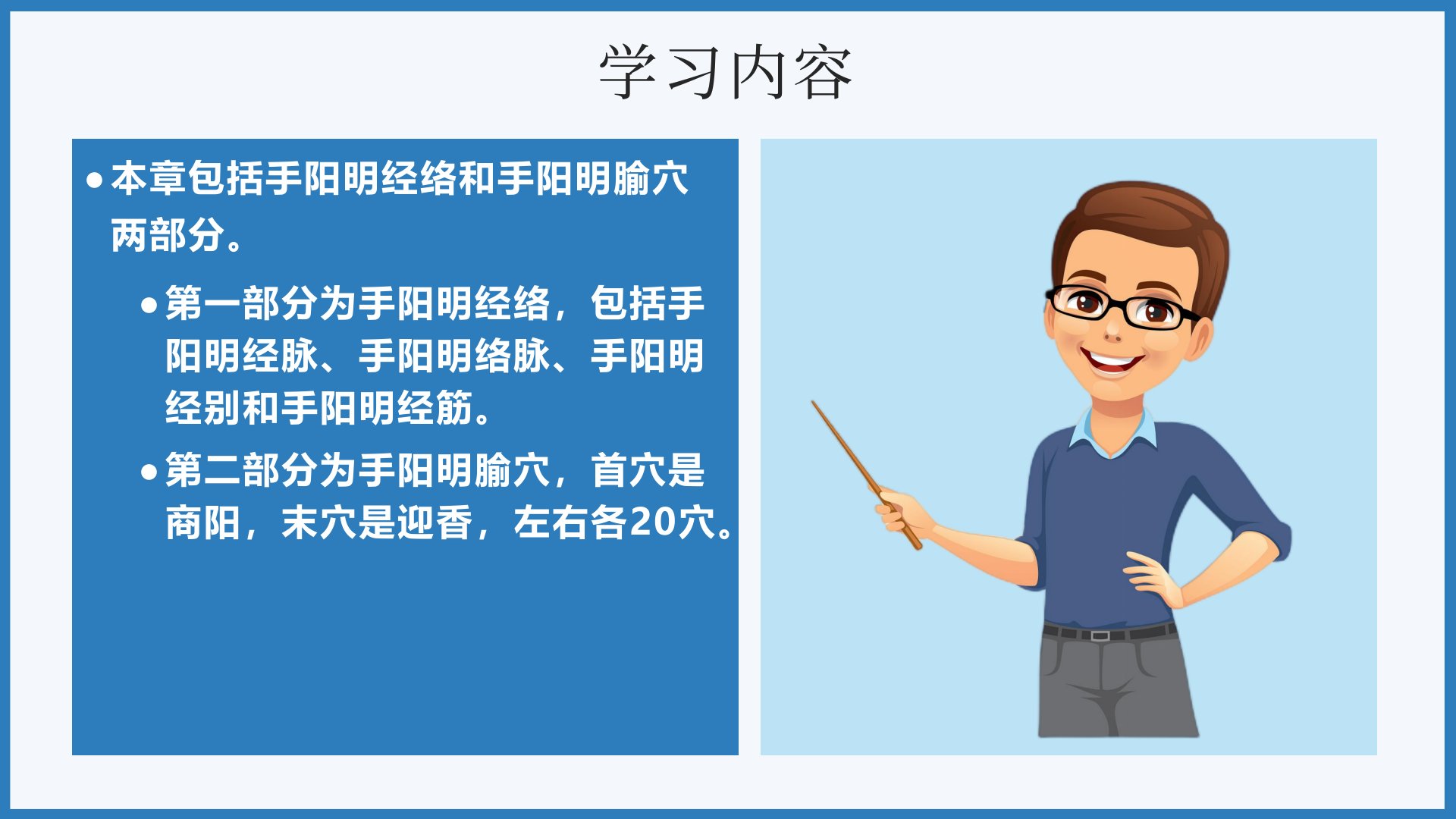 学习内容

• 本章包括手阳明经络和手阳明腧穴两部分。

• 第一部分为手阳明经络，包括手阳明经脉、手阳明络脉、手阳明经别和手阳明经筋。

• 第二部分为手阳明腧穴，首穴是商阳，末穴是迎香，左右各20穴。